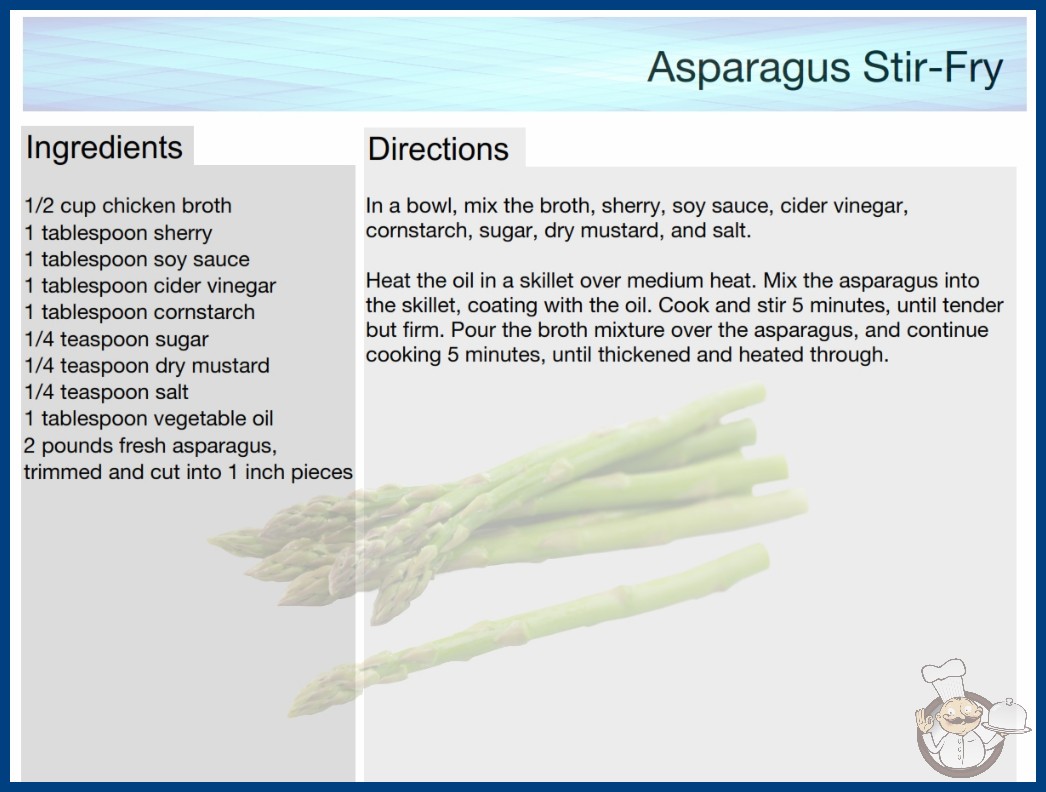 Asparagus Stir-Fry

Ingredients

1/2 cup chicken broth
1 tablespoon sherry
1 tablespoon soy sauce
1 tablespoon cider vinegar
1 tablespoon cornstarch
1/4 teaspoon sugar
1/4 teaspoon dry mustard
1/4 teaspoon salt
1 tablespoon vegetable oil
2 pounds fresh asparagus, trimmed and cut into 1 inch pieces

Directions

In a bowl, mix the broth, sherry, soy sauce, cider vinegar, cornstarch, sugar, dry mustard, and salt.

Heat the oil in a skillet over medium heat. Mix the asparagus into the skillet, coating with the oil. Cook and stir 5 minutes, until tender but firm. Pour the broth mixture over the asparagus, and continue cooking 5 minutes, until thickened and heated through.